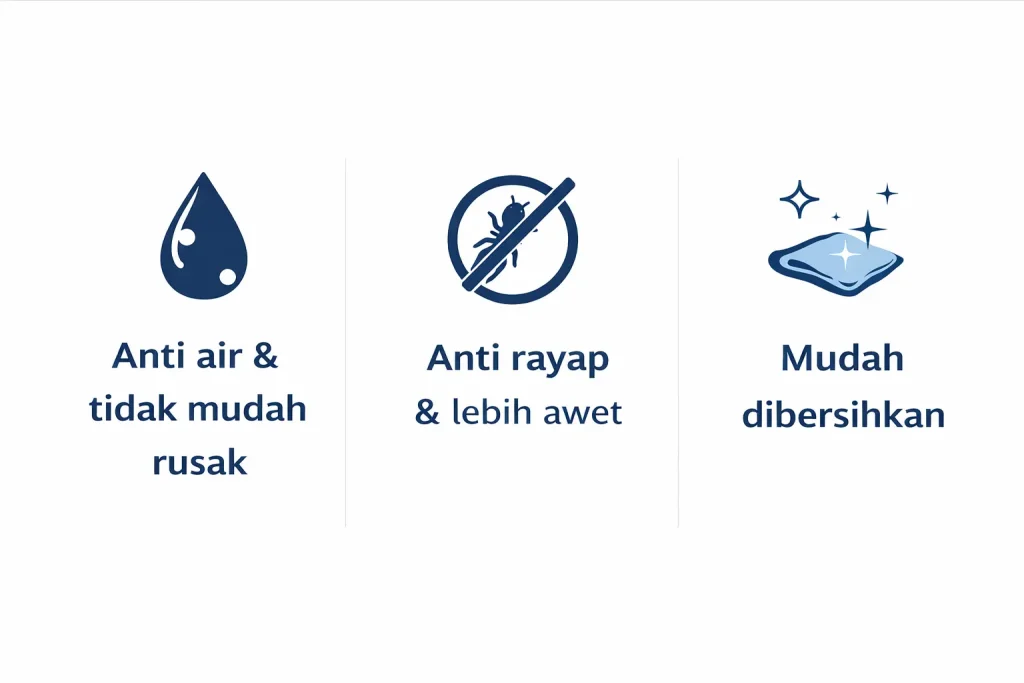 Anti air & tidak mudah rusak

Anti rayap & lebih awet

Mudah dibersihkan